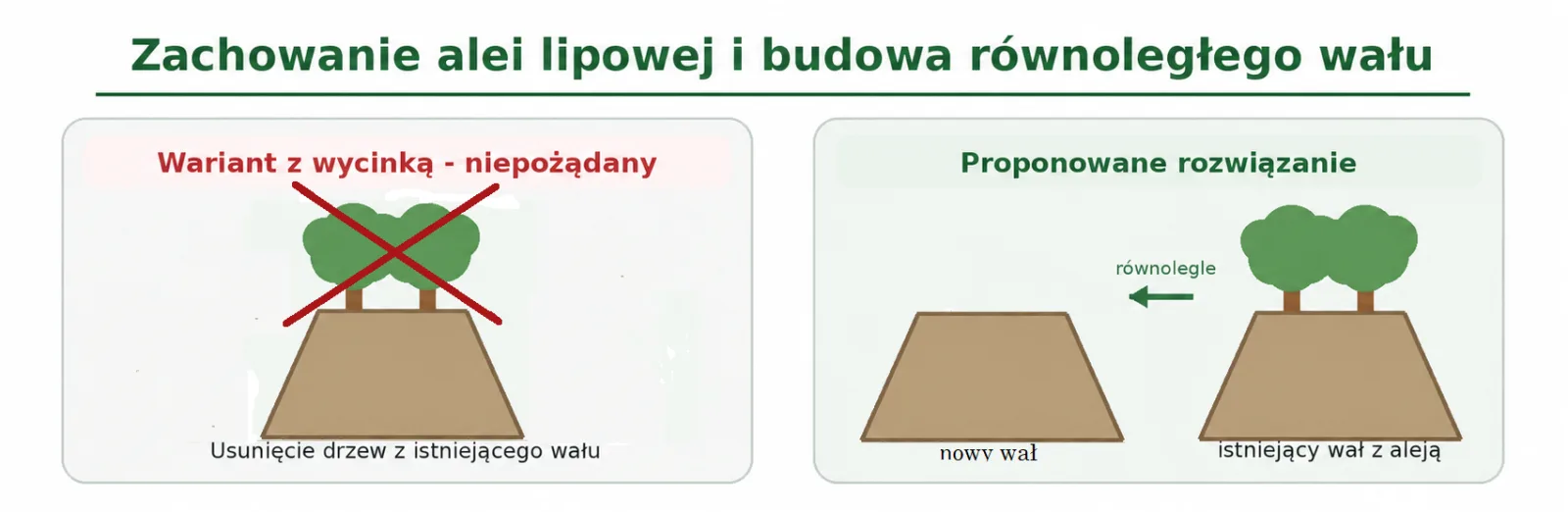 Zachowanie alei lipowej i budowa równoległego wału

Wariant z wycinką - niepożądany

Usunięcie drzew z istniejącego wału

Proponowane rozwiązanie

równolegle

nowy wał

istniejący wał z aleją